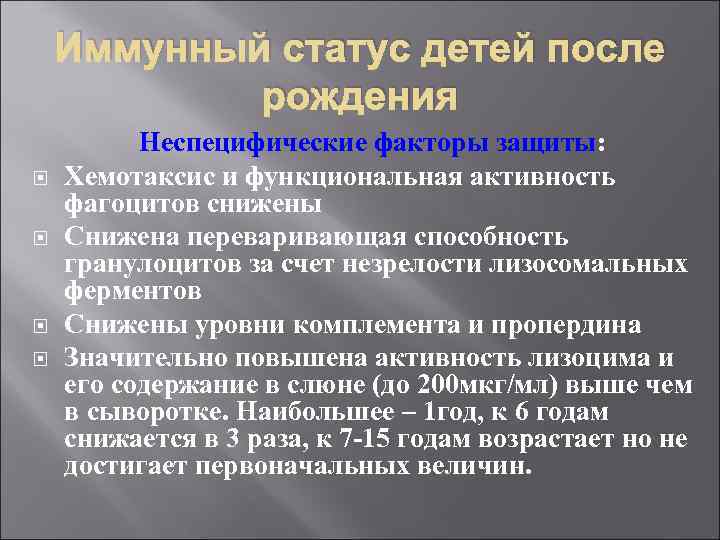 Иммунный статус детей после рождения

Неспецифические факторы защиты:

Хемотаксис и функциональная активность фагоцитов снижены

Снижена переваривающая способность гранулоцитов за счет незрелости лизосомальных ферментов

Снижены уровни комплемента и пропердина

Значительно повышена активность лизоцима и его содержание в слюне (до 200мкг/мл) выше чем в сыворотке. Наибольшее – 1год, к 6 годам снижается в 3 раза, к 7-15 годам возрастает но не достигает первоначальных величин.